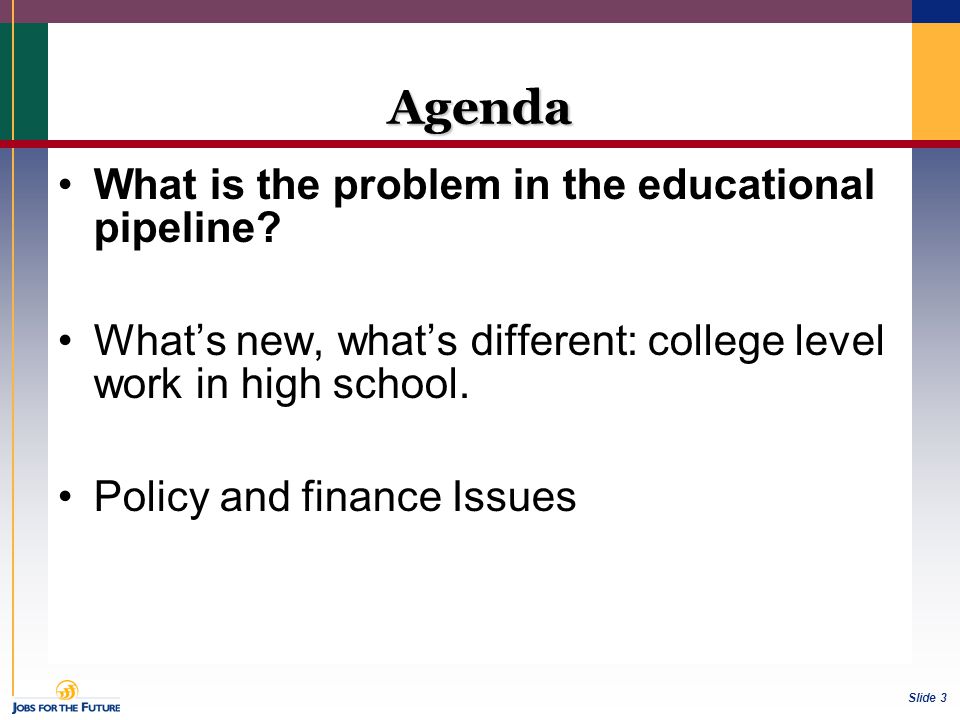 Agenda

• What is the problem in the educational pipeline?

• What's new, what's different: college level work in high school.

• Policy and finance Issues

JOBS FOR THE FUTURE

Slide 3